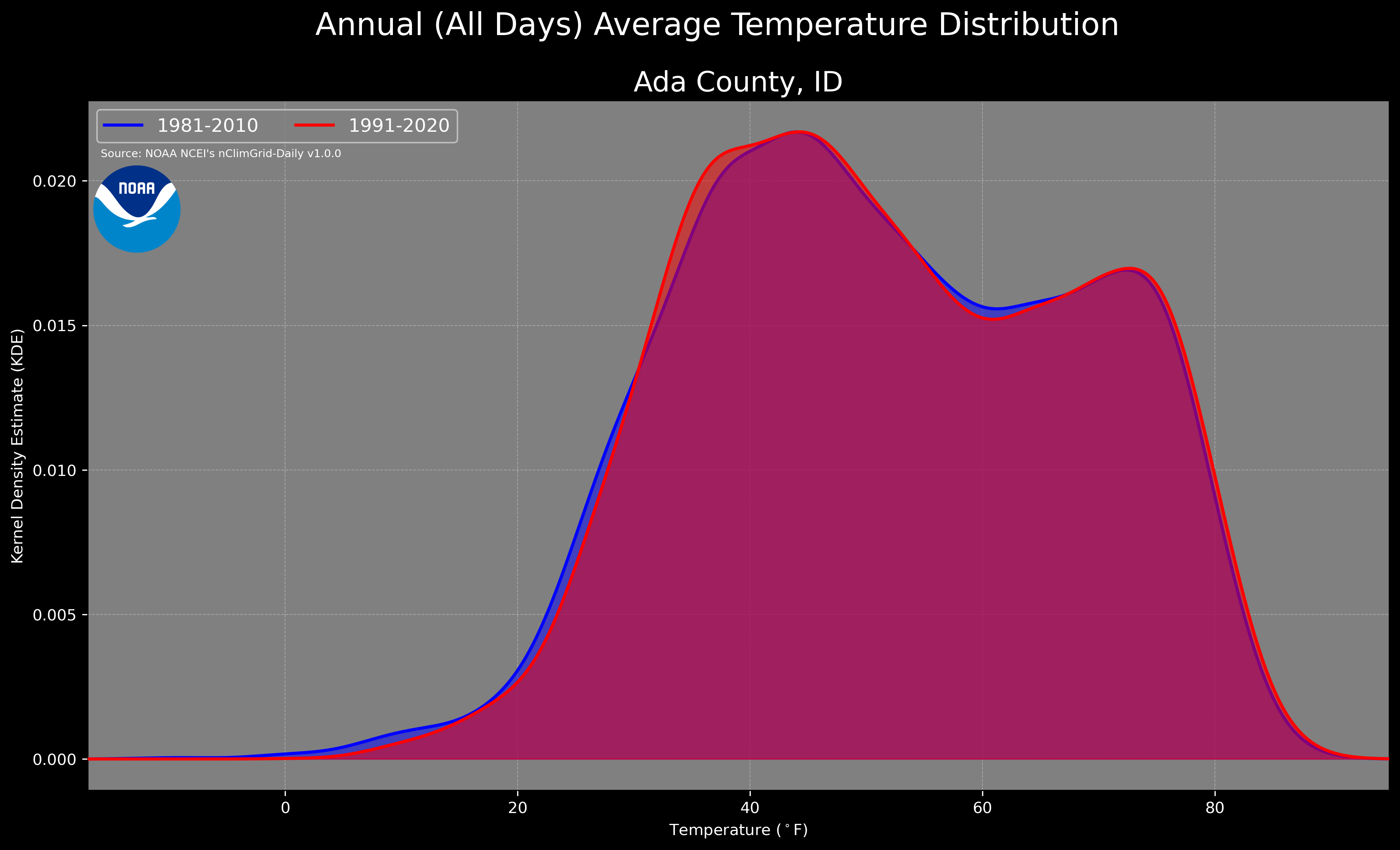 Annual (All Days) Average Temperature Distribution

Ada County, ID

1981-2010
1991-2020

Source: NOAA NCEI's nClimGrid-Daily v1.0.0

NOAA

Kernel Density Estimate (KDE)

0.020
0.015
0.010
0.005
0.000

0
20
40
60
80

Temperature ($^\circ$F)